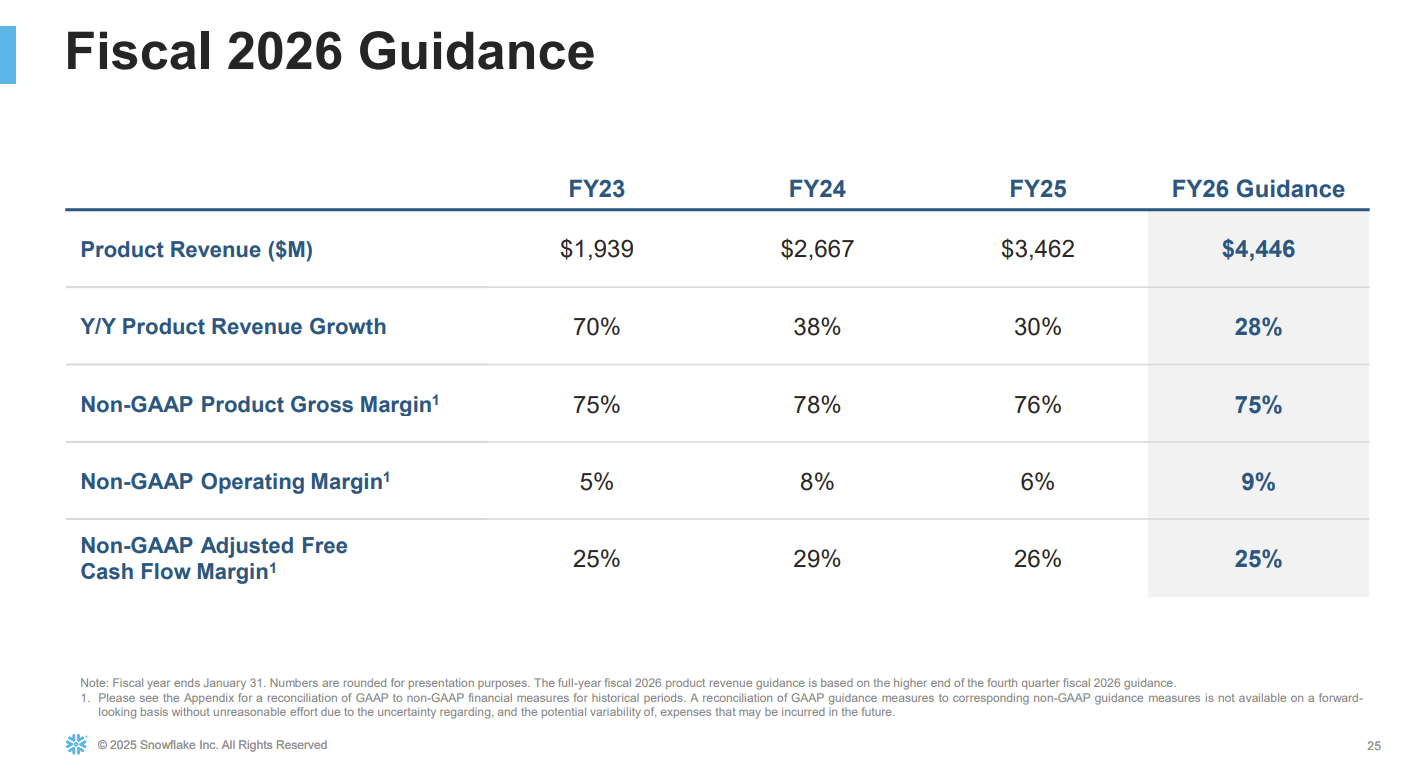 Fiscal 2026 Guidance

| | FY23 | FY24 | FY25 | FY26 Guidance |
|---|---|---|---|---|
| Product Revenue ($M) | $1,939 | $2,667 | $3,462 | $4,446 |
| Y/Y Product Revenue Growth | 70% | 38% | 30% | 28% |
| Non-GAAP Product Gross Margin$^1$ | 75% | 78% | 76% | 75% |
| Non-GAAP Operating Margin$^1$ | 5% | 8% | 6% | 9% |
| Non-GAAP Adjusted Free Cash Flow Margin$^1$ | 25% | 29% | 26% | 25% |

Note: Fiscal year ends January 31. Numbers are rounded for presentation purposes. The full-year fiscal 2026 product revenue guidance is based on the higher end of the fourth quarter fiscal 2026 guidance.
1. Please see the Appendix for a reconciliation of GAAP to non-GAAP financial measures for historical periods. A reconciliation of GAAP guidance measures to corresponding non-GAAP guidance measures is not available on a forward-looking basis without unreasonable effort due to the uncertainty regarding, and the potential variability of, expenses that may be incurred in the future.

© 2025 Snowflake Inc. All Rights Reserved

25